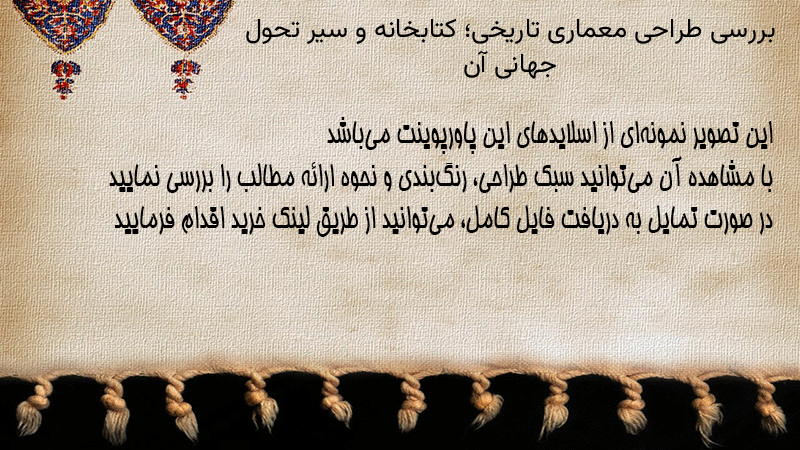 بررسی طراحی معماری تاریخی؛ کتابخانه و سیر تحول جهانی آن

این تصویر نمونه‌ای از اسلایدهای این پاورپوینت می‌باشد
با مشاهده آن می‌توانید سبک طراحی، رنگ‌بندی و نحوه ارائه مطالب را بررسی نمایید
در صورت تمایل به دریافت فایل کامل، می‌توانید از طریق لینک خرید اقدام فرمایید